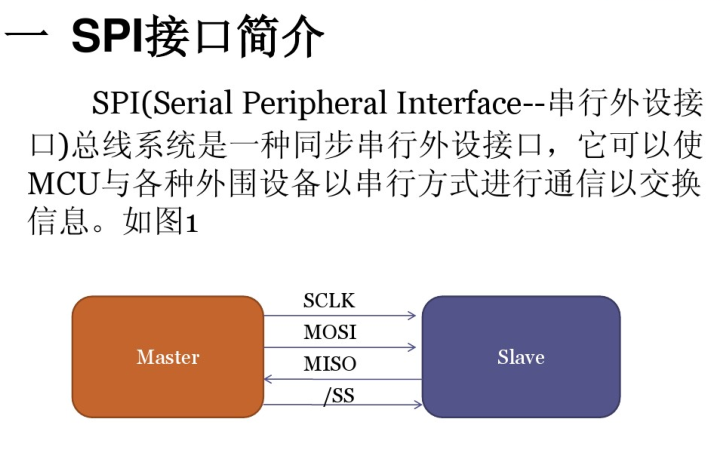 一 SPI接口简介

SPI(Serial Peripheral Interface--串行外设接口)总线系统是一种同步串行外设接口，它可以使MCU与各种外围设备以串行方式进行通信以交换信息。如图1

Master

SCLK

MOSI

MISO

/SS

Slave